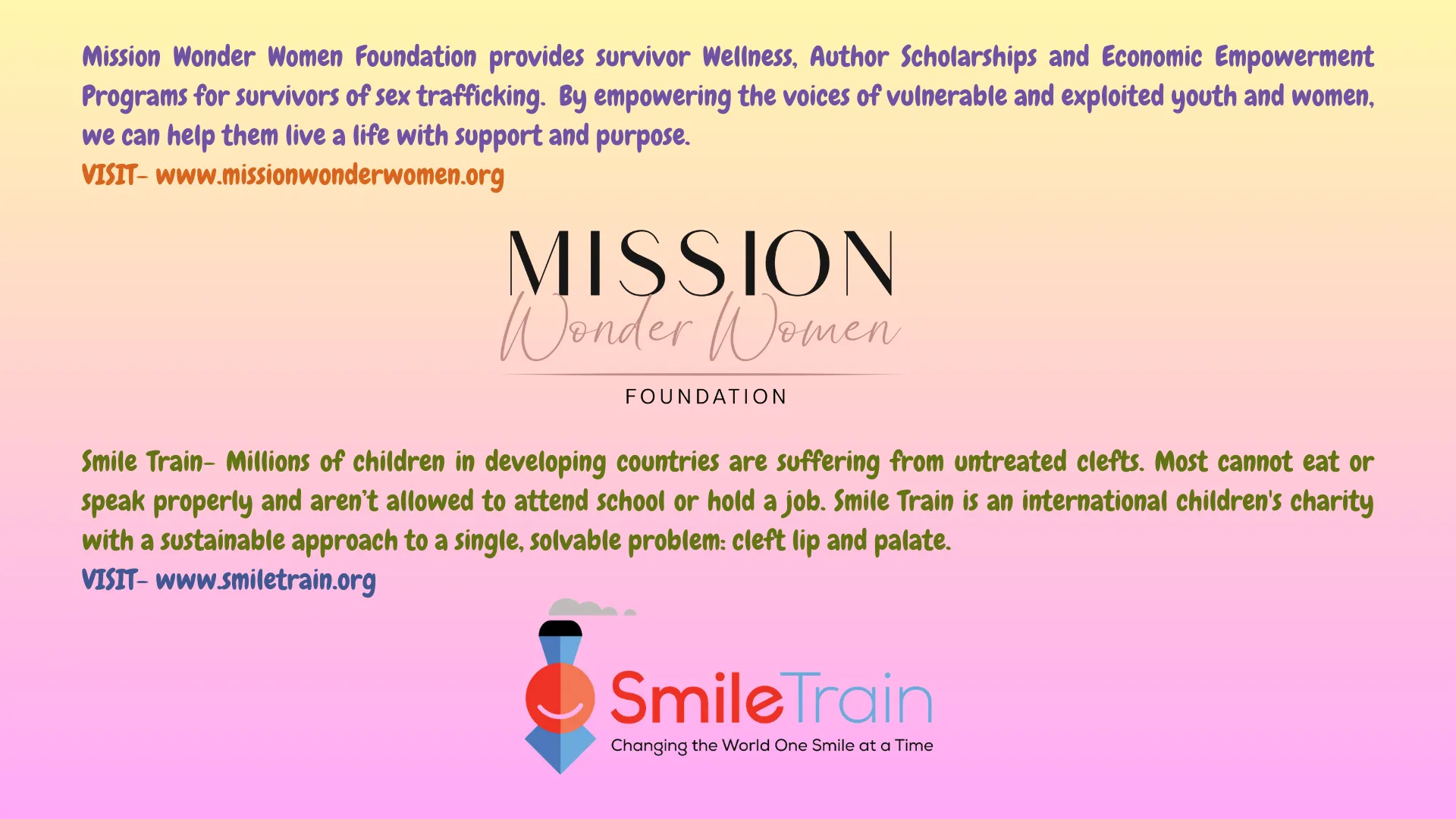 Mission Wonder Women Foundation provides survivor Wellness, Author Scholarships and Economic Empowerment Programs for survivors of sex trafficking. By empowering the voices of vulnerable and exploited youth and women, we can help them live a life with support and purpose.
VISIT- www.missionwonderwomen.org

MISSION
Wonder Women
FOUNDATION

Smile Train- Millions of children in developing countries are suffering from untreated clefts. Most cannot eat or speak properly and aren't allowed to attend school or hold a job. Smile Train is an international children's charity with a sustainable approach to a single, solvable problem: cleft lip and palate.
VISIT- www.smiletrain.org

SmileTrain
Changing the World One Smile at a Time